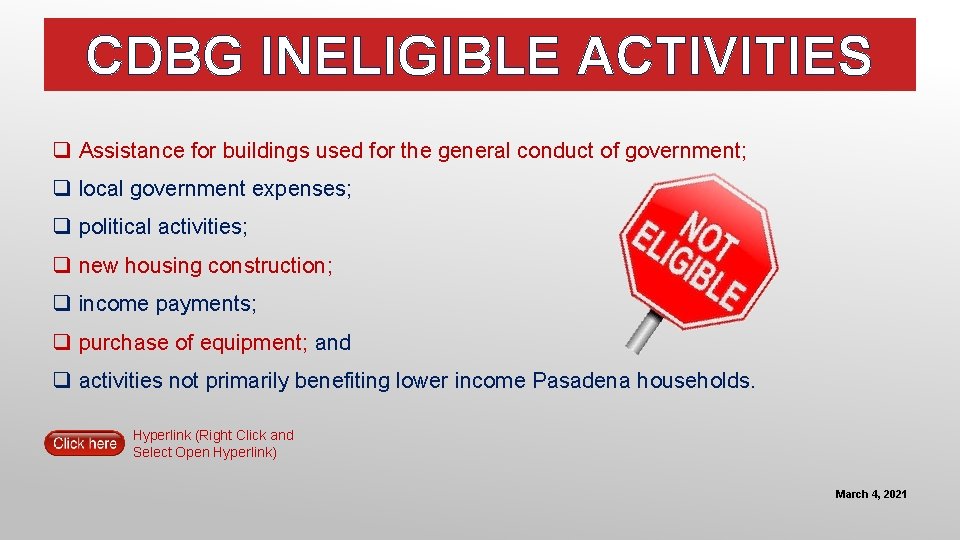 CDBG INELIGIBLE ACTIVITIES

❑ Assistance for buildings used for the general conduct of government;

❑ local government expenses;

❑ political activities;

❑ new housing construction;

❑ income payments;

❑ purchase of equipment; and

❑ activities not primarily benefiting lower income Pasadena households.

NOT ELIGIBLE

Click here

Hyperlink (Right Click and Select Open Hyperlink)

March 4, 2021